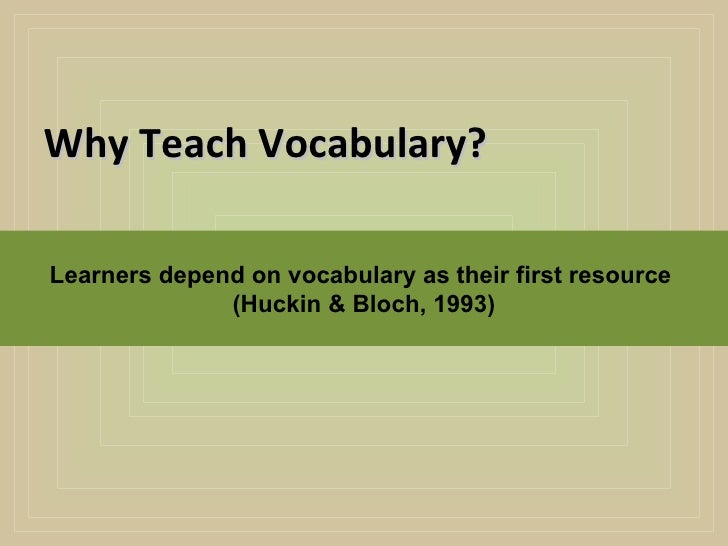 Why Teach Vocabulary?

Learners depend on vocabulary as their first resource
(Huckin & Bloch, 1993)